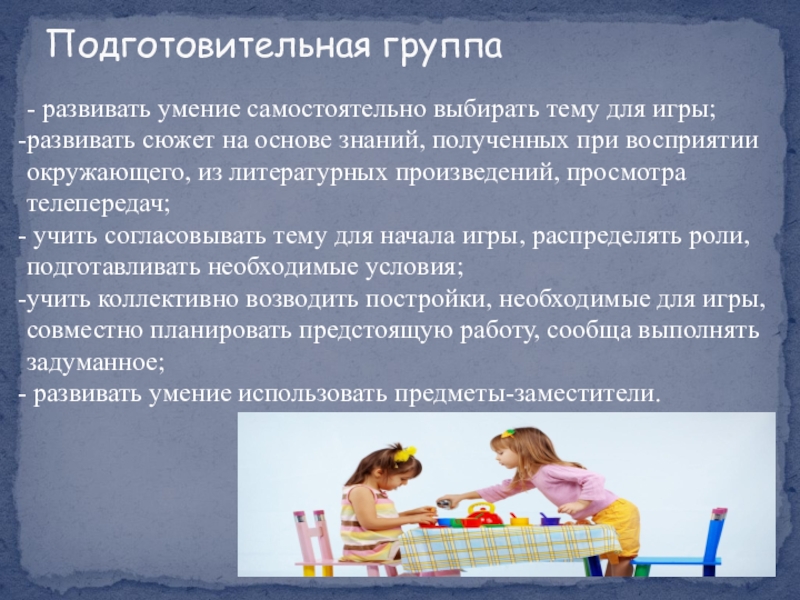 Подготовительная группа

- развивать умение самостоятельно выбирать тему для игры;
-развивать сюжет на основе знаний, полученных при восприятии окружающего, из литературных произведений, просмотра телепередач;
- учить согласовывать тему для начала игры, распределять роли, подготавливать необходимые условия;
-учить коллективно возводить постройки, необходимые для игры, совместно планировать предстоящую работу, сообща выполнять задуманное;
- развивать умение использовать предметы-заместители.